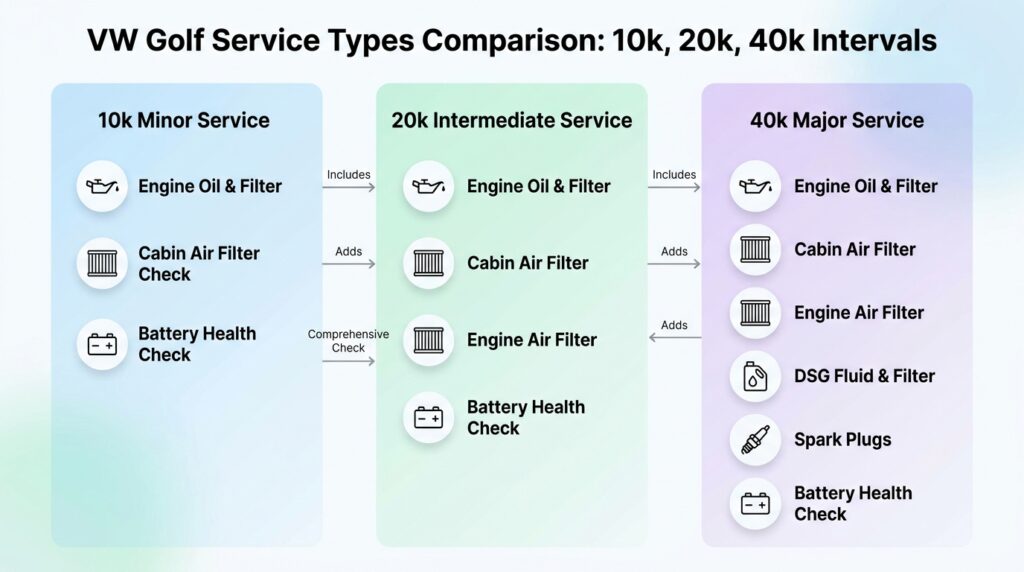 VW Golf Service Types Comparison: 10k, 20k, 40k Intervals

10k Minor Service

Engine Oil & Filter

Cabin Air Filter Check

Battery Health Check

Includes

Adds

Comprehensive Check

20k Intermediate Service

Engine Oil & Filter

Cabin Air Filter

Engine Air Filter

Battery Health Check

Includes

Adds

Adds

40k Major Service

Engine Oil & Filter

Cabin Air Filter

Engine Air Filter

DSG Fluid & Filter

Spark Plugs

Battery Health Check